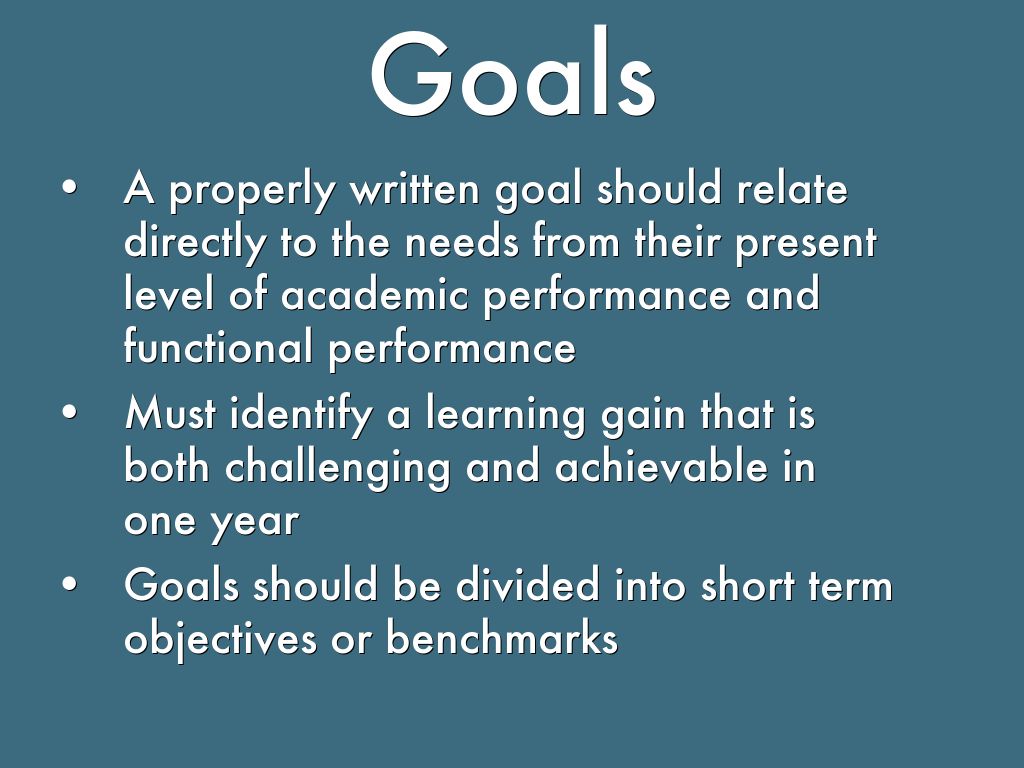 Goals

• A properly written goal should relate directly to the needs from their present level of academic performance and functional performance

• Must identify a learning gain that is both challenging and achievable in one year

• Goals should be divided into short term objectives or benchmarks